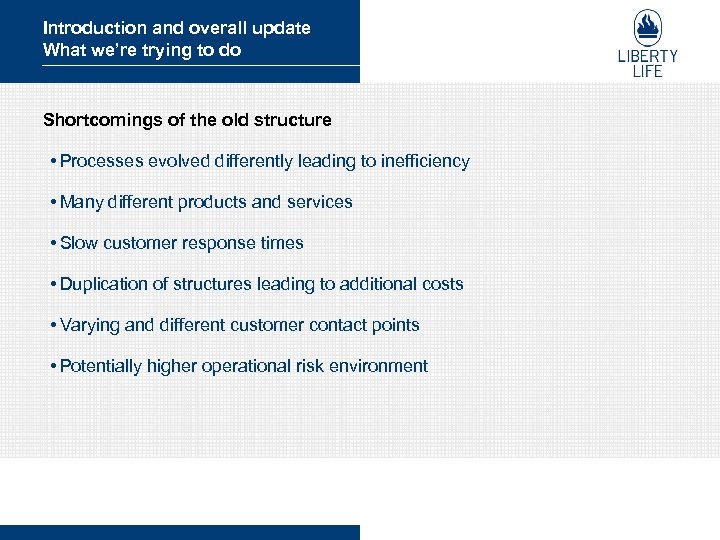 Introduction and overall update
What we're trying to do

LIBERTY
LIFE

Shortcomings of the old structure

• Processes evolved differently leading to inefficiency

• Many different products and services

• Slow customer response times

• Duplication of structures leading to additional costs

• Varying and different customer contact points

• Potentially higher operational risk environment